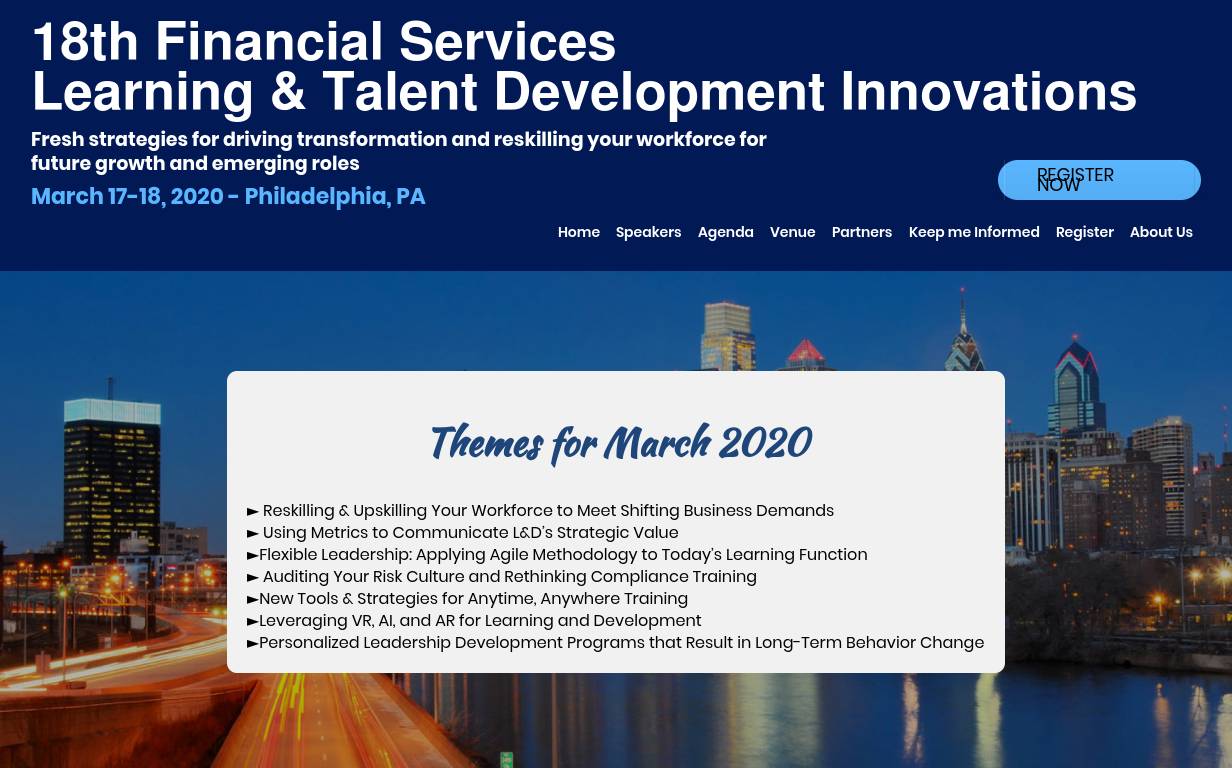 18th Financial Services
Learning & Talent Development Innovations

Fresh strategies for driving transformation and reskilling your workforce for future growth and emerging roles

March 17-18, 2020 - Philadelphia, PA

REGISTER NOW

Home Speakers Agenda Venue Partners Keep me Informed Register About Us

Themes for March 2020

► Reskilling & Upskilling Your Workforce to Meet Shifting Business Demands
► Using Metrics to Communicate L&D's Strategic Value
►Flexible Leadership: Applying Agile Methodology to Today's Learning Function
► Auditing Your Risk Culture and Rethinking Compliance Training
►New Tools & Strategies for Anytime, Anywhere Training
►Leveraging VR, AI, and AR for Learning and Development
►Personalized Leadership Development Programs that Result in Long-Term Behavior Change